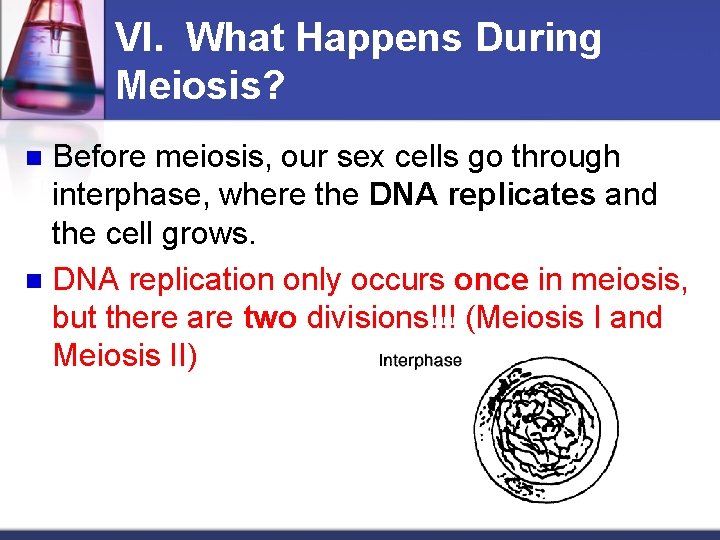 VI. What Happens During Meiosis?

Before meiosis, our sex cells go through interphase, where the DNA replicates and the cell grows.

DNA replication only occurs once in meiosis, but there are two divisions!!! (Meiosis I and Meiosis II)

Interphase